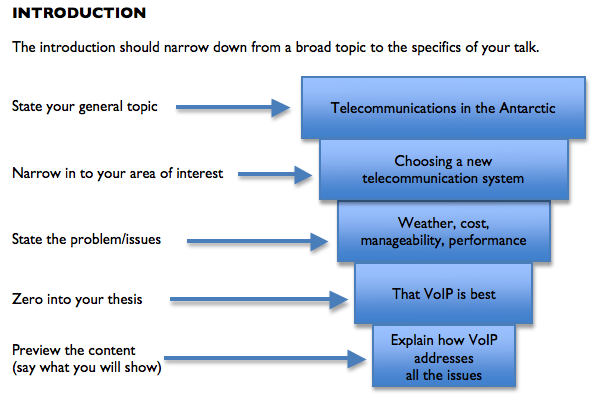 INTRODUCTION

The introduction should narrow down from a broad topic to the specifics of your talk.

State your general topic

Telecommunications in the Antarctic

Narrow in to your area of interest

Choosing a new telecommunication system

State the problem/issues

Weather, cost, manageability, performance

Zero into your thesis

That VoIP is best

Preview the content (say what you will show)

Explain how VoIP addresses all the issues